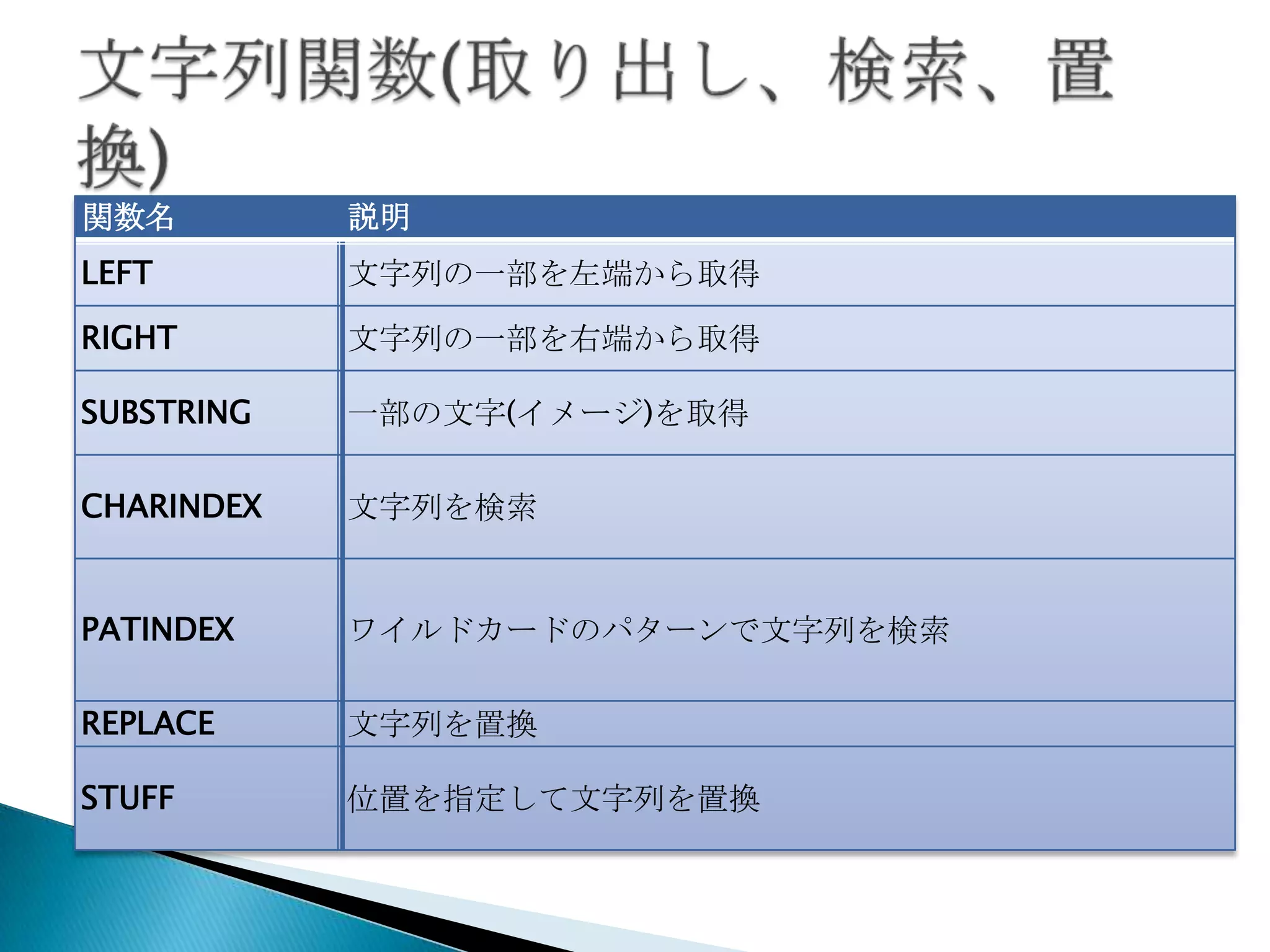 文字列関数(取り出し、検索、置換)

| 関数名 | 説明 |
|---|---|
| LEFT | 文字列の一部を左端から取得 |
| RIGHT | 文字列の一部を右端から取得 |
| SUBSTRING | 一部の文字(イメージ)を取得 |
| CHARINDEX | 文字列を検索 |
| PATINDEX | ワイルドカードのパターンで文字列を検索 |
| REPLACE | 文字列を置換 |
| STUFF | 位置を指定して文字列を置換 |